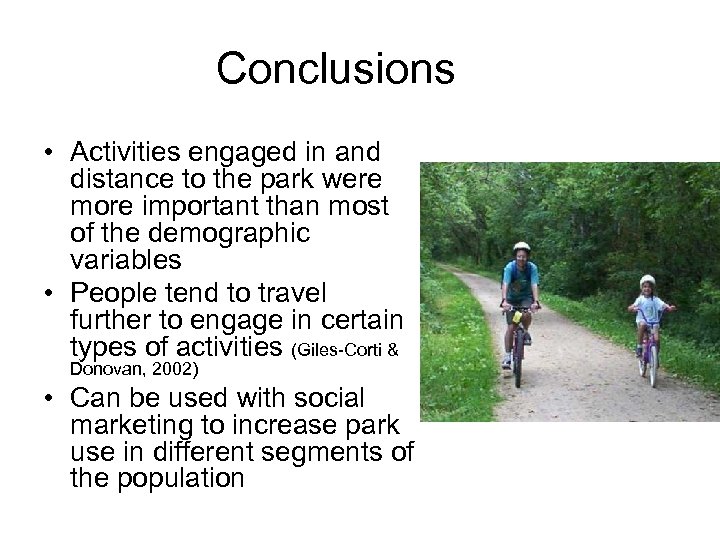 Conclusions

• Activities engaged in and distance to the park were more important than most of the demographic variables
• People tend to travel further to engage in certain types of activities (Giles-Corti & Donovan, 2002)
• Can be used with social marketing to increase park use in different segments of the population